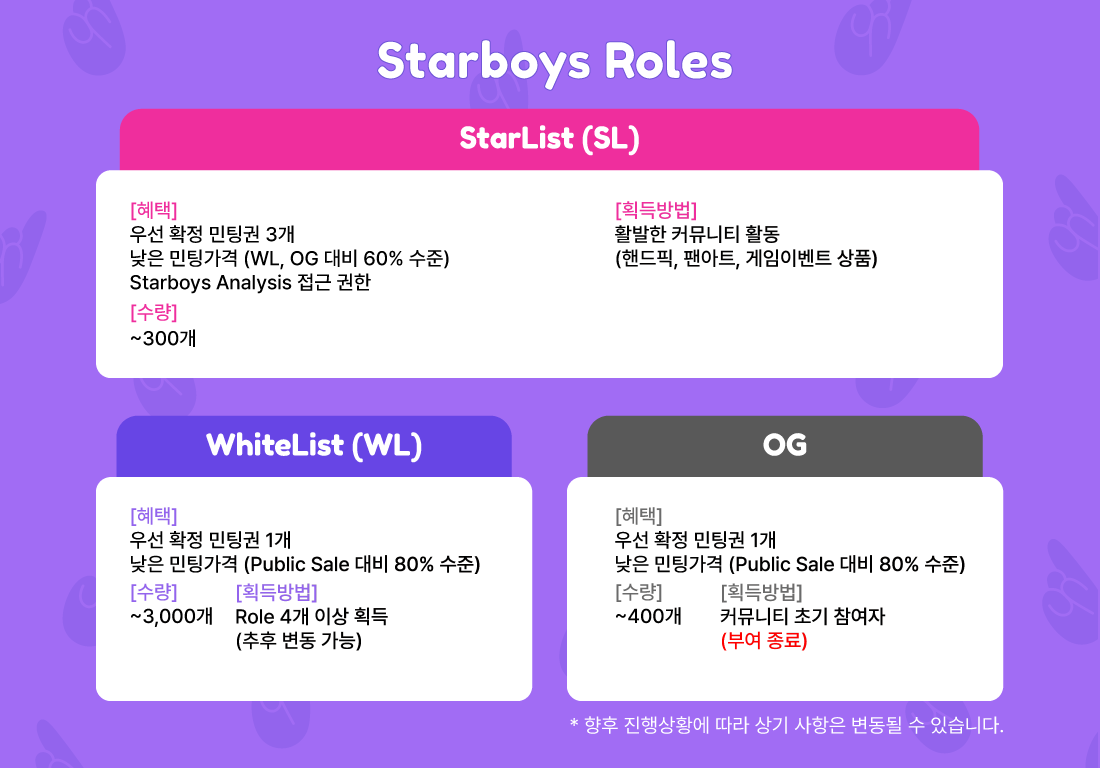 Starboys Roles

StarList (SL)

[혜택]
우선 확정 민팅권 3개
낮은 민팅가격 (WL, OG 대비 60% 수준)
Starboys Analysis 접근 권한

[수량]
~300개

[획득방법]
활발한 커뮤니티 활동
(핸드픽, 팬아트, 게임이벤트 상품)

WhiteList (WL)

[혜택]
우선 확정 민팅권 1개
낮은 민팅가격 (Public Sale 대비 80% 수준)

[수량]
~3,000개

[획득방법]
Role 4개 이상 획득
(추후 변동 가능)

OG

[혜택]
우선 확정 민팅권 1개
낮은 민팅가격 (Public Sale 대비 80% 수준)

[수량]
~400개

[획득방법]
커뮤니티 초기 참여자
(부여 종료)

* 향후 진행상황에 따라 상기 사항은 변동될 수 있습니다.